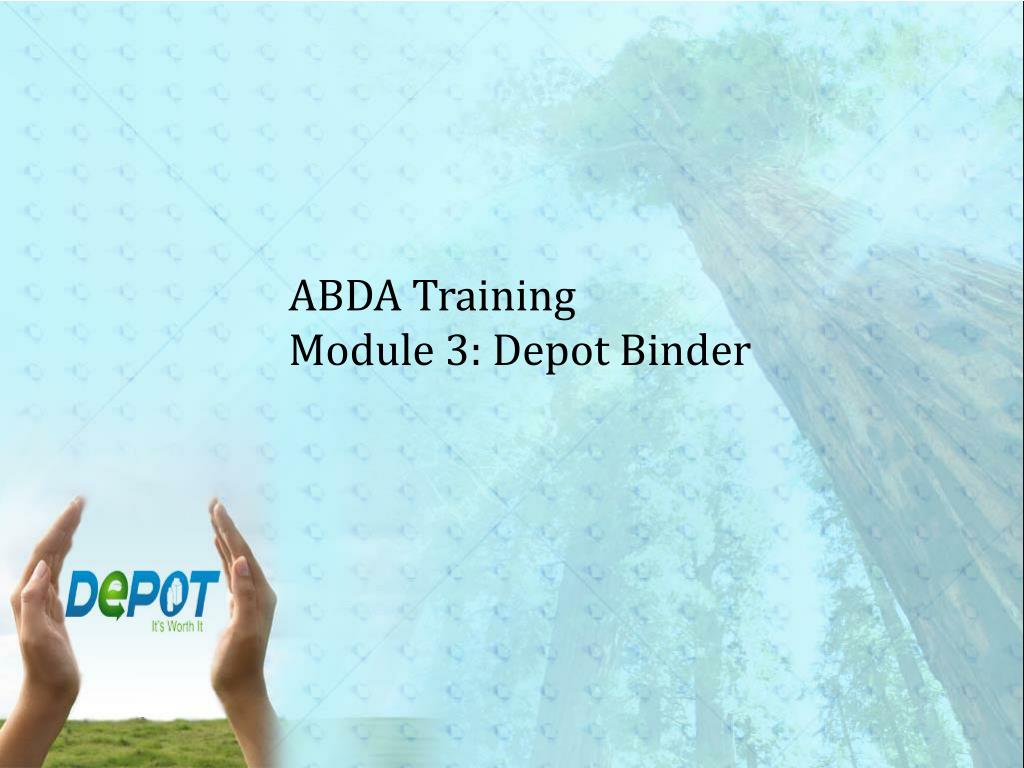 ABDA Training
Module 3: Depot Binder

DePOT
It's Worth It